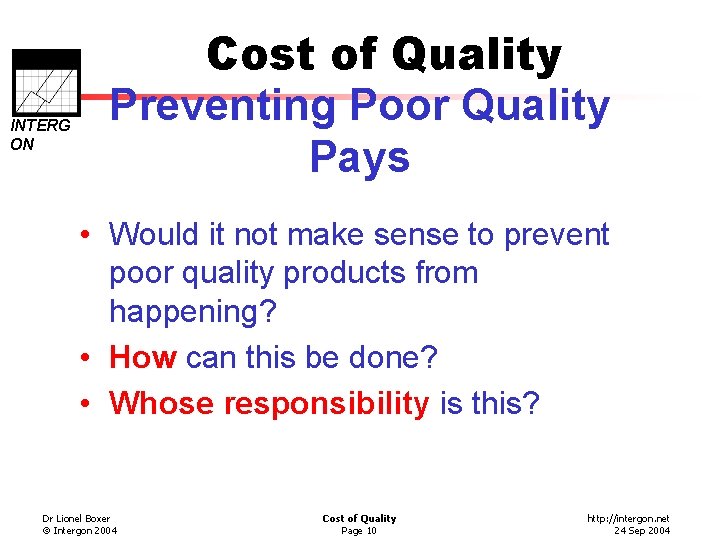 INTERG
ON

Cost of Quality

Preventing Poor Quality Pays

• Would it not make sense to prevent poor quality products from happening?
• How can this be done?
• Whose responsibility is this?

Dr Lionel Boxer
© Intergon 2004

Cost of Quality
Page 10

http://intergon.net
24 Sep 2004